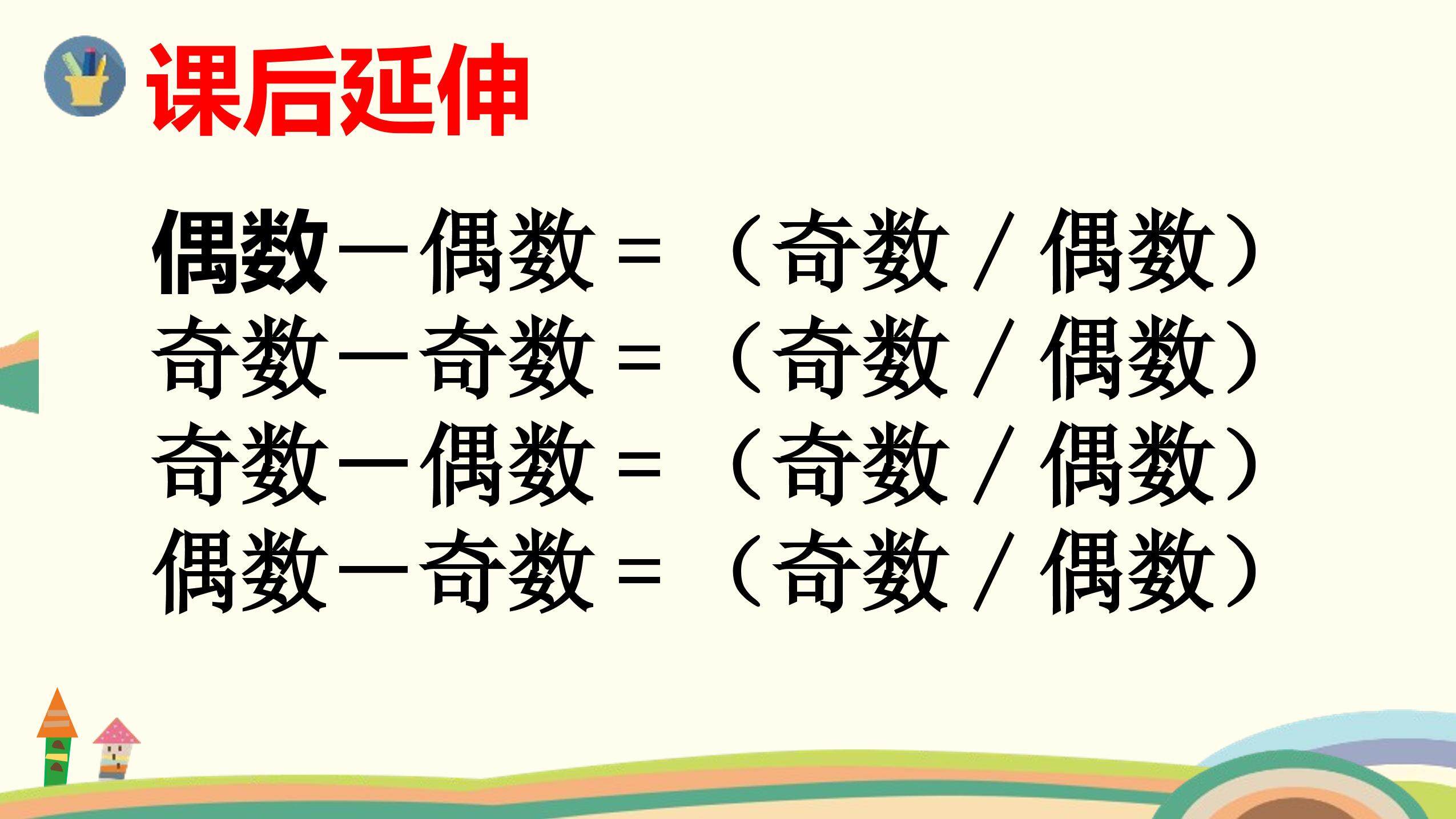 课后延伸

偶数－偶数＝（奇数／偶数）
奇数－奇数＝（奇数／偶数）
奇数－偶数＝（奇数／偶数）
偶数－奇数＝（奇数／偶数）